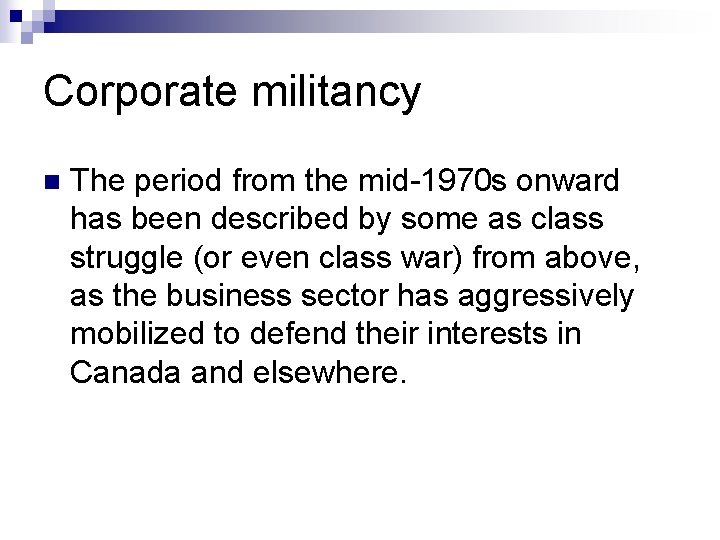 Corporate militancy

The period from the mid-1970s onward has been described by some as class struggle (or even class war) from above, as the business sector has aggressively mobilized to defend their interests in Canada and elsewhere.